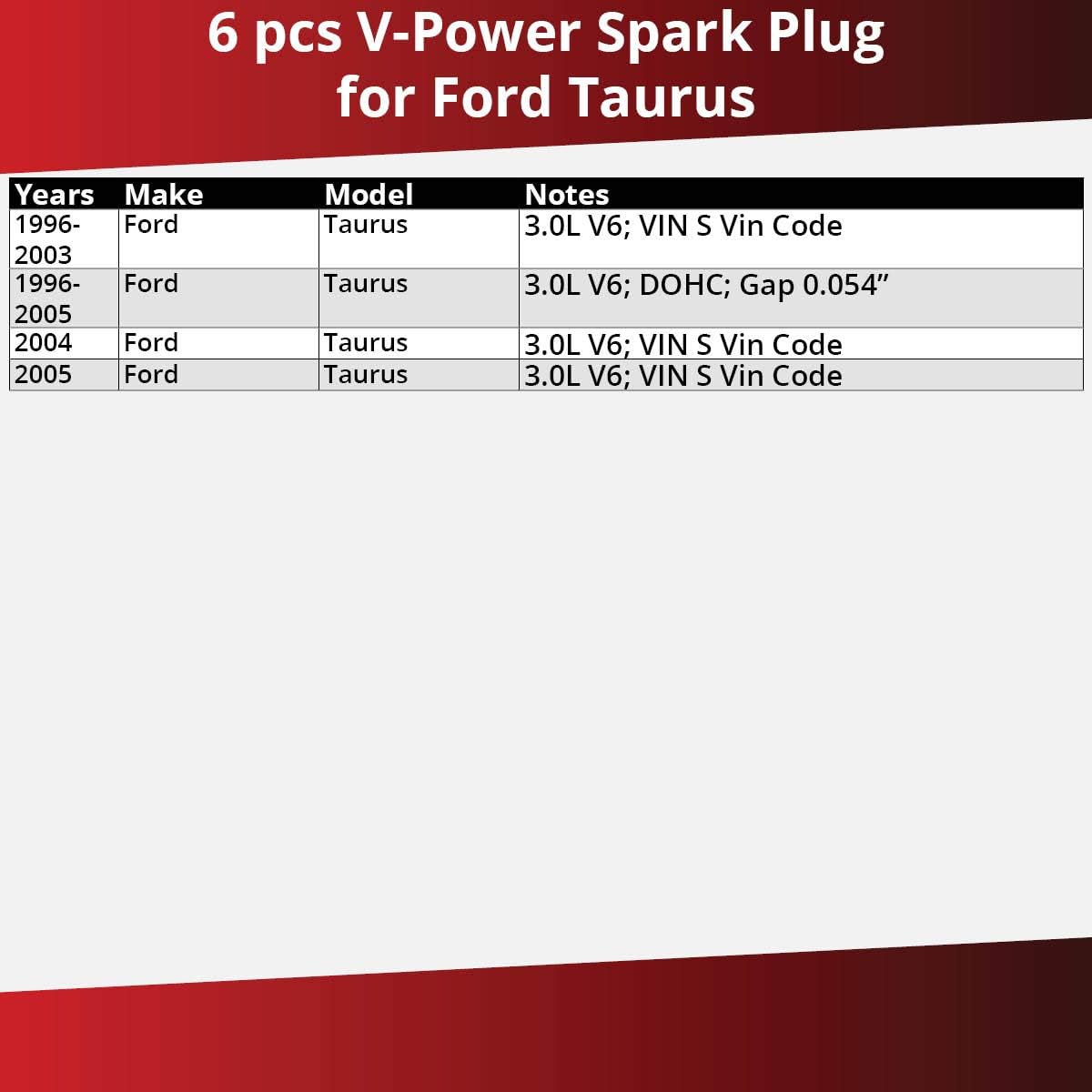 6 pcs V-Power Spark Plug for Ford Taurus

| Years | Make | Model | Notes |
|---|---|---|---|
| 1996-2003 | Ford | Taurus | 3.0L V6; VIN S Vin Code |
| 1996-2005 | Ford | Taurus | 3.0L V6; DOHC; Gap 0.054” |
| 2004 | Ford | Taurus | 3.0L V6; VIN S Vin Code |
| 2005 | Ford | Taurus | 3.0L V6; VIN S Vin Code |